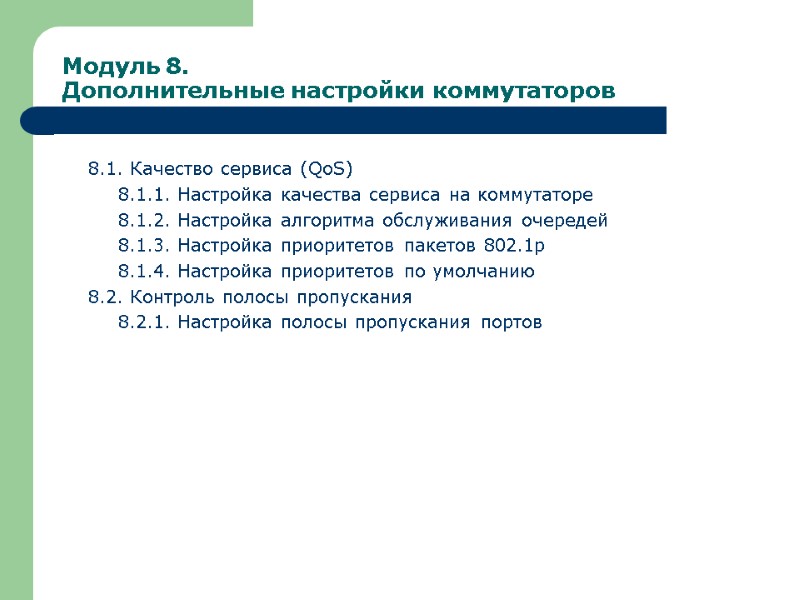 Модуль 8.
Дополнительные настройки коммутаторов

8.1. Качество сервиса (QoS)
8.1.1. Настройка качества сервиса на коммутаторе
8.1.2. Настройка алгоритма обслуживания очередей
8.1.3. Настройка приоритетов пакетов 802.1p
8.1.4. Настройка приоритетов по умолчанию
8.2. Контроль полосы пропускания
8.2.1. Настройка полосы пропускания портов